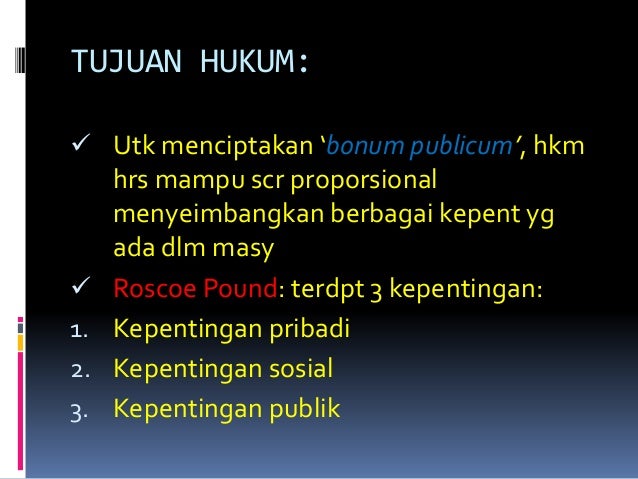 TUJUAN HUKUM:

✓ Utk menciptakan ‘bonum publicum’, hkm hrs mampu scr proporsional menyeimbangkan berbagai kepent yg ada dlm masy

✓ Roscoe Pound: terdpt 3 kepentingan:

1. Kepentingan pribadi
2. Kepentingan sosial
3. Kepentingan publik